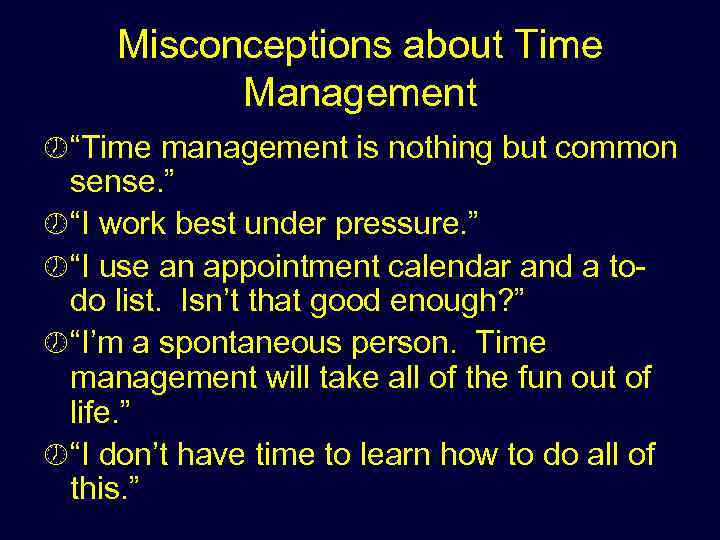 Misconceptions about Time Management

“Time management is nothing but common sense.”

“I work best under pressure.”

“I use an appointment calendar and a to-do list. Isn’t that good enough?”

“I’m a spontaneous person. Time management will take all of the fun out of life.”

“I don’t have time to learn how to do all of this.”